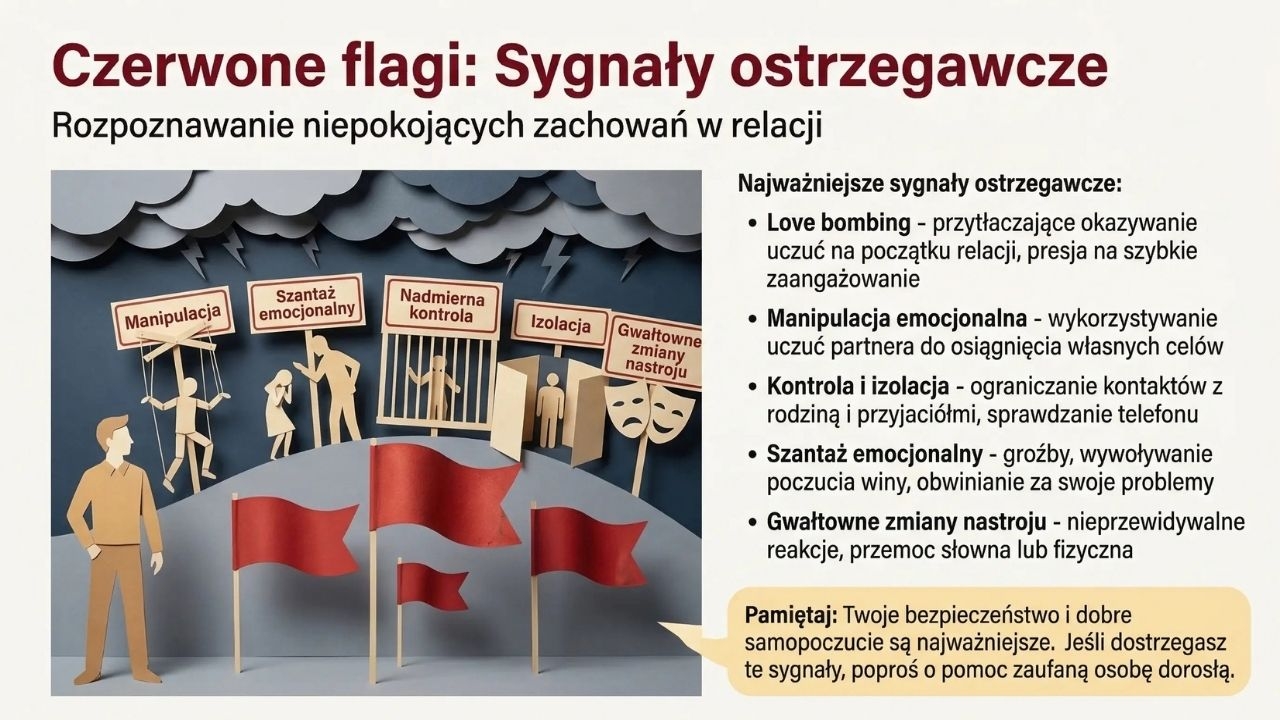 Czerwone flagi: Sygnały ostrzegawcze

Rozpoznawanie niepokojących zachowań w relacji

Manipulacja

Szantaż emocjonalny

Nadmierna kontrola

Izolacja

Gwałtowne zmiany nastroju

Najważniejsze sygnały ostrzegawcze:

• Love bombing - przytłaczające okazywanie uczuć na początku relacji, presja na szybkie zaangażowanie

• Manipulacja emocjonalna - wykorzystywanie uczuć partnera do osiągnięcia własnych celów

• Kontrola i izolacja - ograniczanie kontaktów z rodziną i przyjaciółmi, sprawdzanie telefonu

• Szantaż emocjonalny - groźby, wywoływanie poczucia winy, obwinianie za swoje problemy

• Gwałtowne zmiany nastroju - nieprzewidywalne reakcje, przemoc słowna lub fizyczna

Pamiętaj: Twoje bezpieczeństwo i dobre samopoczucie są najważniejsze. Jeśli dostrzegasz te sygnały, poproś o pomoc zaufaną osobę dorosłą.